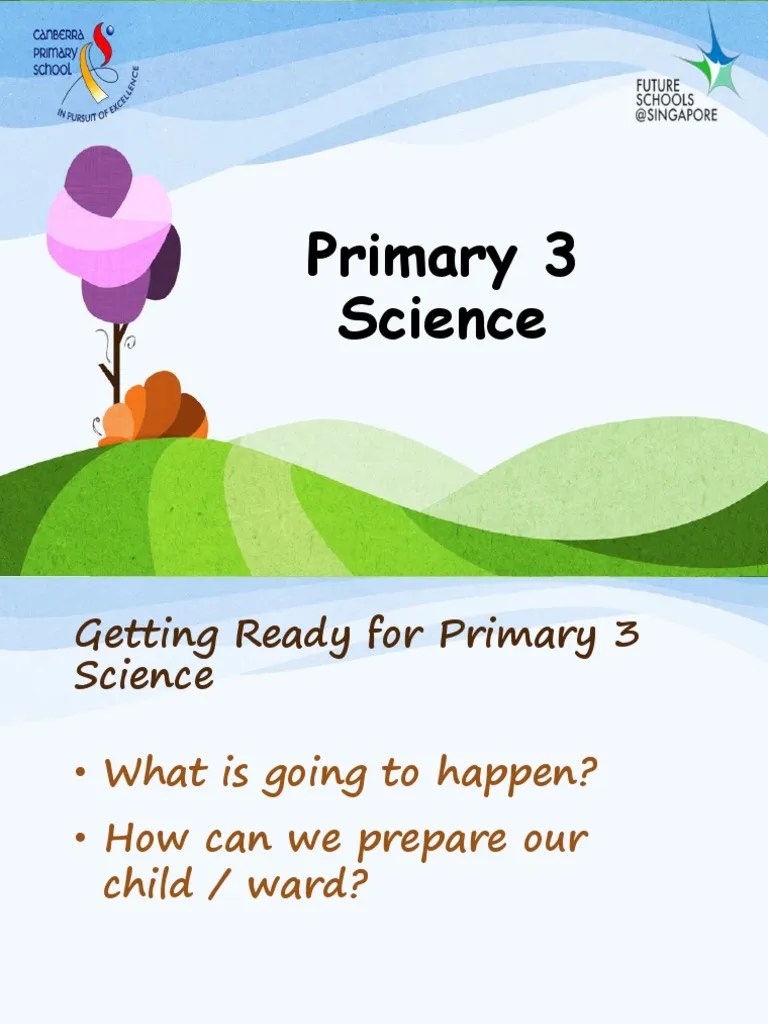 CANBERRA PRIMARY SCHOOL
IN PURSUIT OF EXCELLENCE

FUTURE SCHOOLS @SINGAPORE

Primary 3 Science

Getting Ready for Primary 3 Science

• What is going to happen?
• How can we prepare our child / ward?